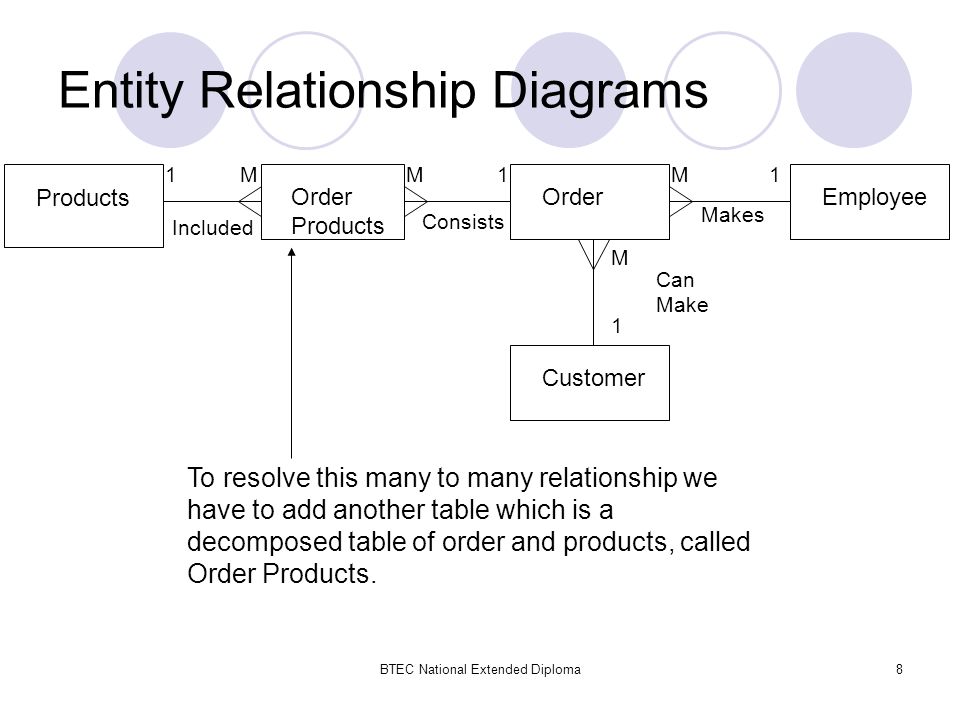 Entity Relationship Diagrams

Products

1

M

Included

Order Products

M

1

Consists

Order

M

1

Makes

Employee

M

Can Make

1

Customer

To resolve this many to many relationship we have to add another table which is a decomposed table of order and products, called Order Products.

BTEC National Extended Diploma

8